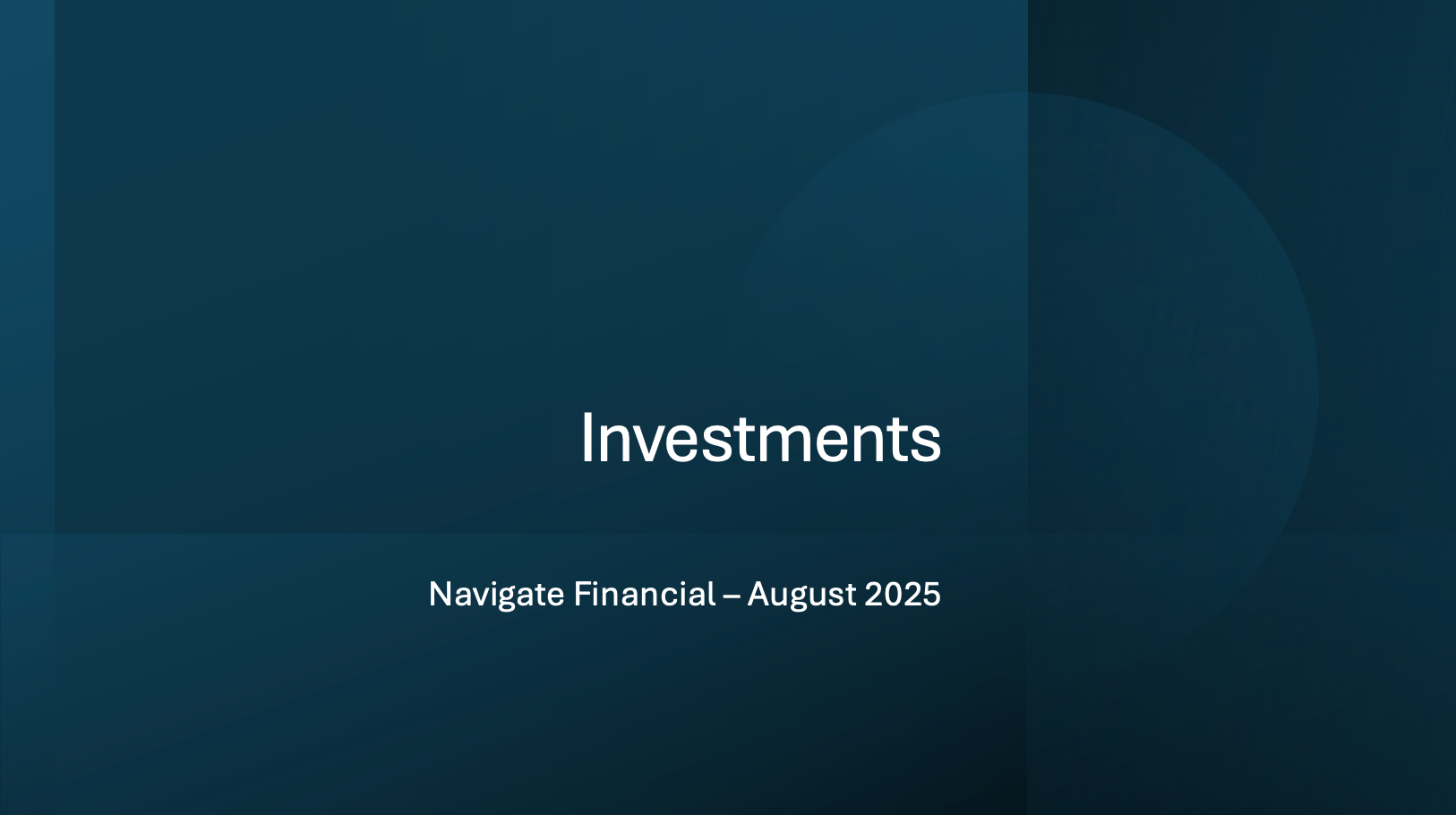 Investments

Navigate Financial – August 2025